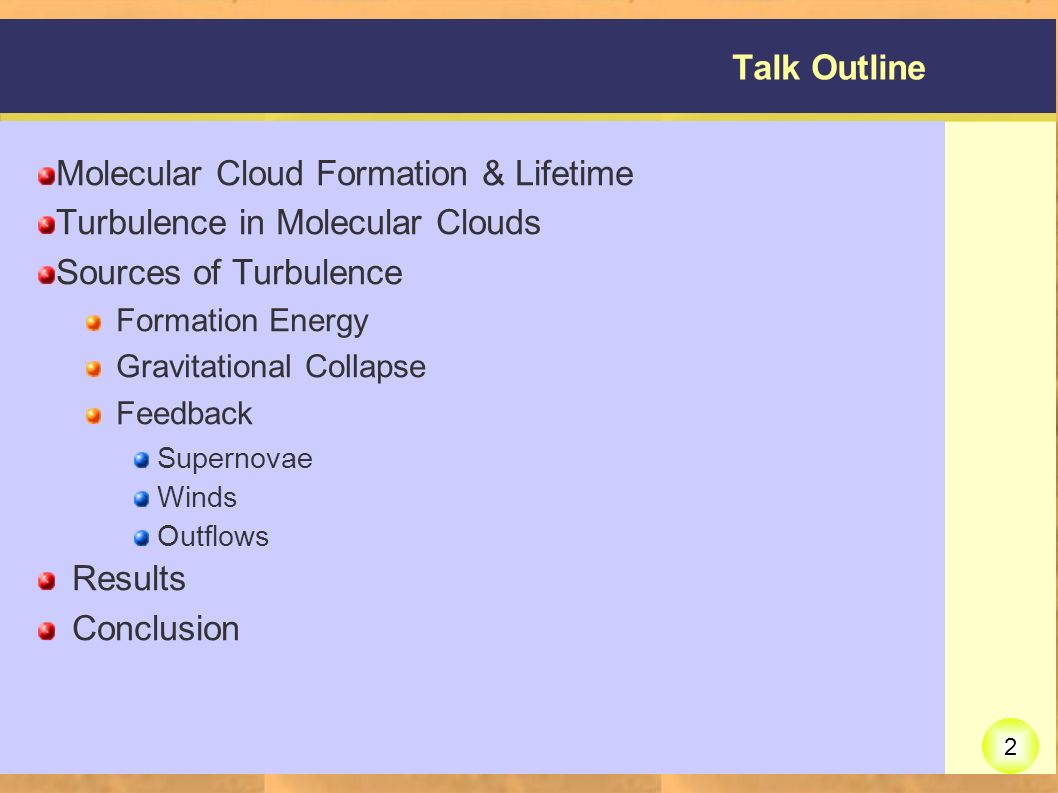 Talk Outline

Molecular Cloud Formation & Lifetime
Turbulence in Molecular Clouds
Sources of Turbulence
Formation Energy
Gravitational Collapse
Feedback
Supernovae
Winds
Outflows
Results
Conclusion

2